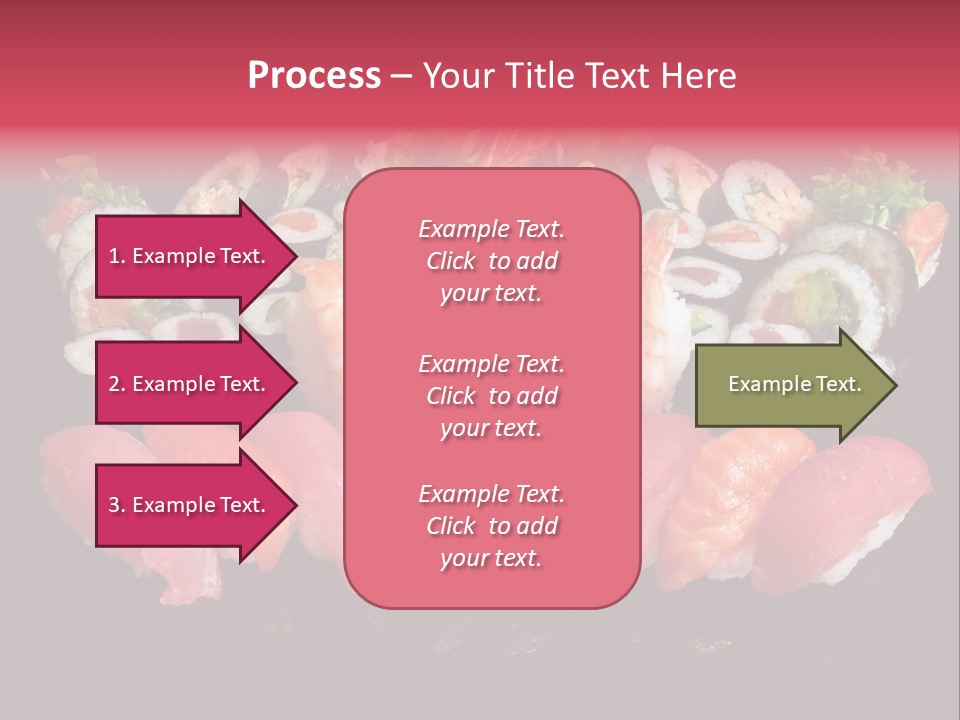 Process – Your Title Text Here

1. Example Text.

2. Example Text.

3. Example Text.

Example Text. Click to add your text.

Example Text. Click to add your text.

Example Text. Click to add your text.

Example Text.